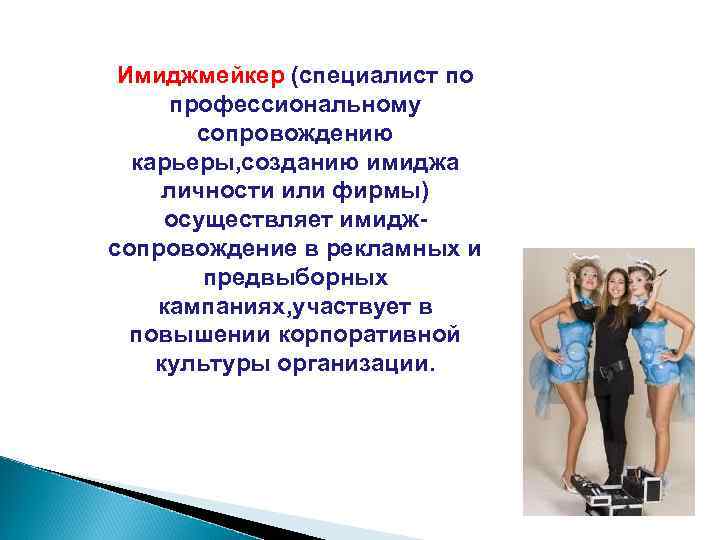 Имиджмейкер (специалист по профессиональному сопровождению карьеры,созданию имиджа личности или фирмы) осуществляет имидж-сопровождение в рекламных и предвыборных кампаниях,участвует в повышении корпоративной культуры организации.